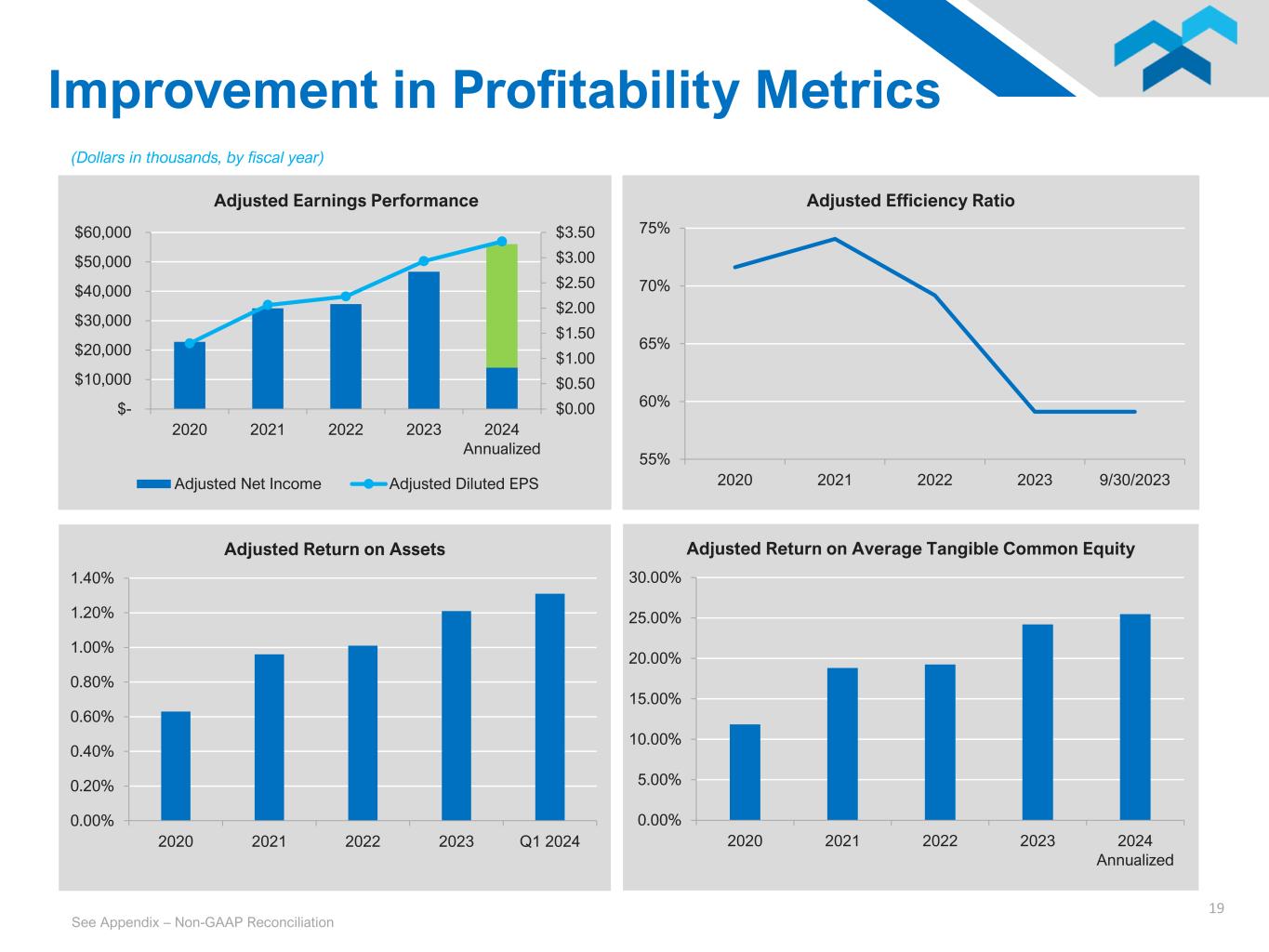 Improvement in Profitability Metrics

(Dollars in thousands, by fiscal year)

Adjusted Earnings Performance

$60,000
$50,000
$40,000
$30,000
$20,000
$10,000
$-

$3.50
$3.00
$2.50
$2.00
$1.50
$1.00
$0.50
$0.00

2020 2021 2022 2023 2024 Annualized

Adjusted Net Income Adjusted Diluted EPS

Adjusted Efficiency Ratio

75%
70%
65%
60%
55%

2020 2021 2022 2023 9/30/2023

Adjusted Return on Assets

1.40%
1.20%
1.00%
0.80%
0.60%
0.40%
0.20%
0.00%

2020 2021 2022 2023 Q1 2024

Adjusted Return on Average Tangible Common Equity

30.00%
25.00%
20.00%
15.00%
10.00%
5.00%
0.00%

2020 2021 2022 2023 2024 Annualized

See Appendix – Non-GAAP Reconciliation

19